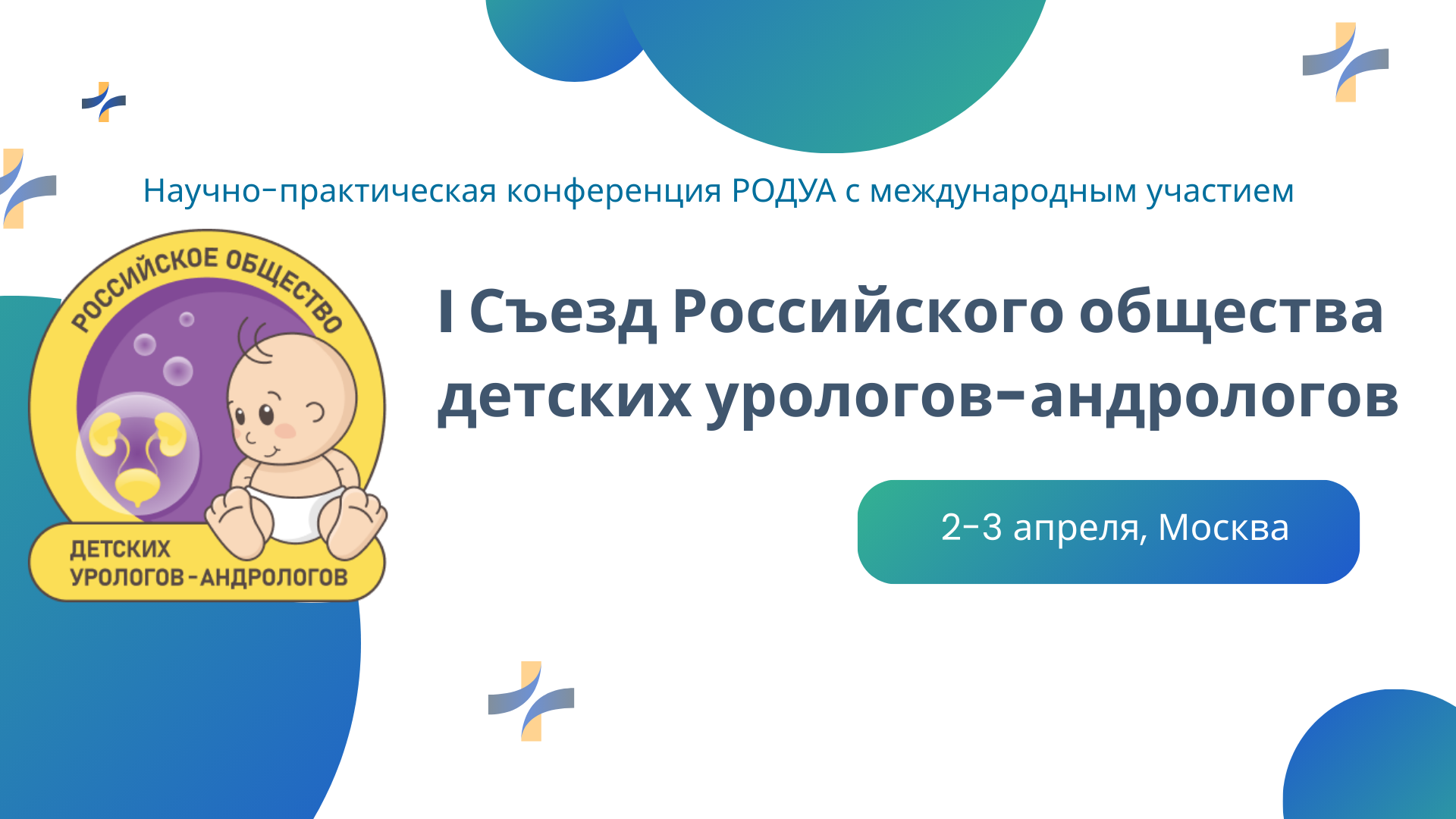 Научно-практическая конференция РОДУА с международным участием

РОССИЙСКОЕ ОБЩЕСТВО
ДЕТСКИХ
УРОЛОГОВ-АНДРОЛОГОВ

I Съезд Российского общества детских урологов-андрологов

2-3 апреля, Москва